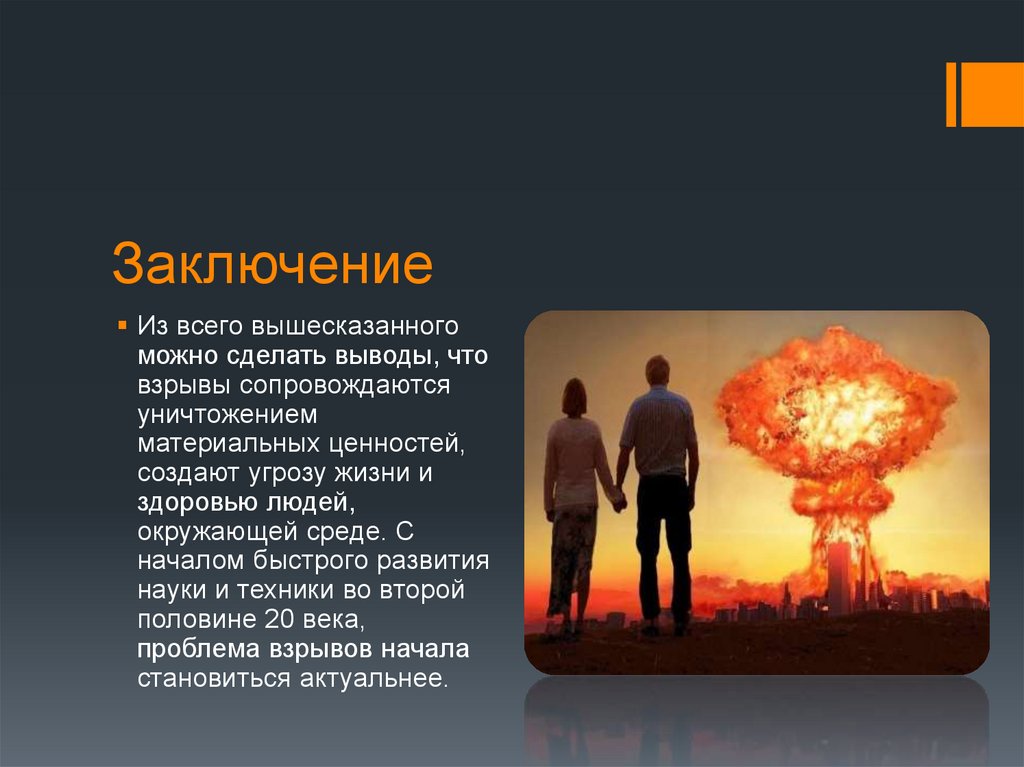 Заключение

Из всего вышесказанного можно сделать выводы, что взрывы сопровождаются уничтожением материальных ценностей, создают угрозу жизни и здоровью людей, окружающей среде. С началом быстрого развития науки и техники во второй половине 20 века, проблема взрывов начала становиться актуальнее.